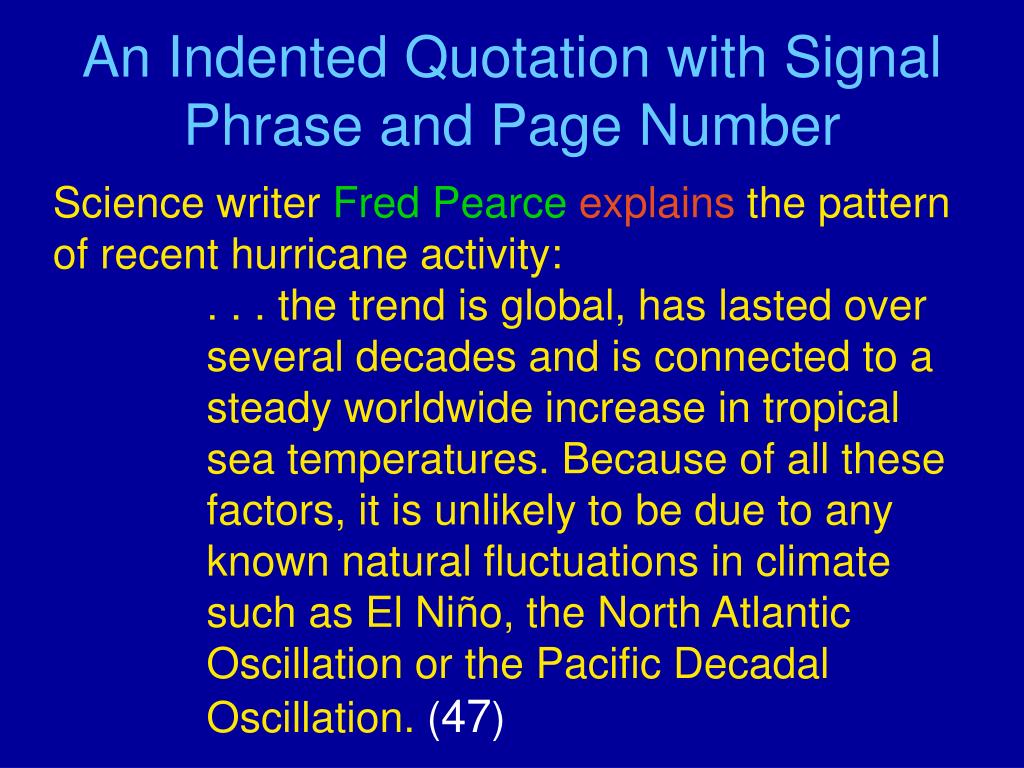 An Indented Quotation with Signal Phrase and Page Number

Science writer Fred Pearce explains the pattern of recent hurricane activity:

. . . the trend is global, has lasted over several decades and is connected to a steady worldwide increase in tropical sea temperatures. Because of all these factors, it is unlikely to be due to any known natural fluctuations in climate such as El Niño, the North Atlantic Oscillation or the Pacific Decadal Oscillation. (47)